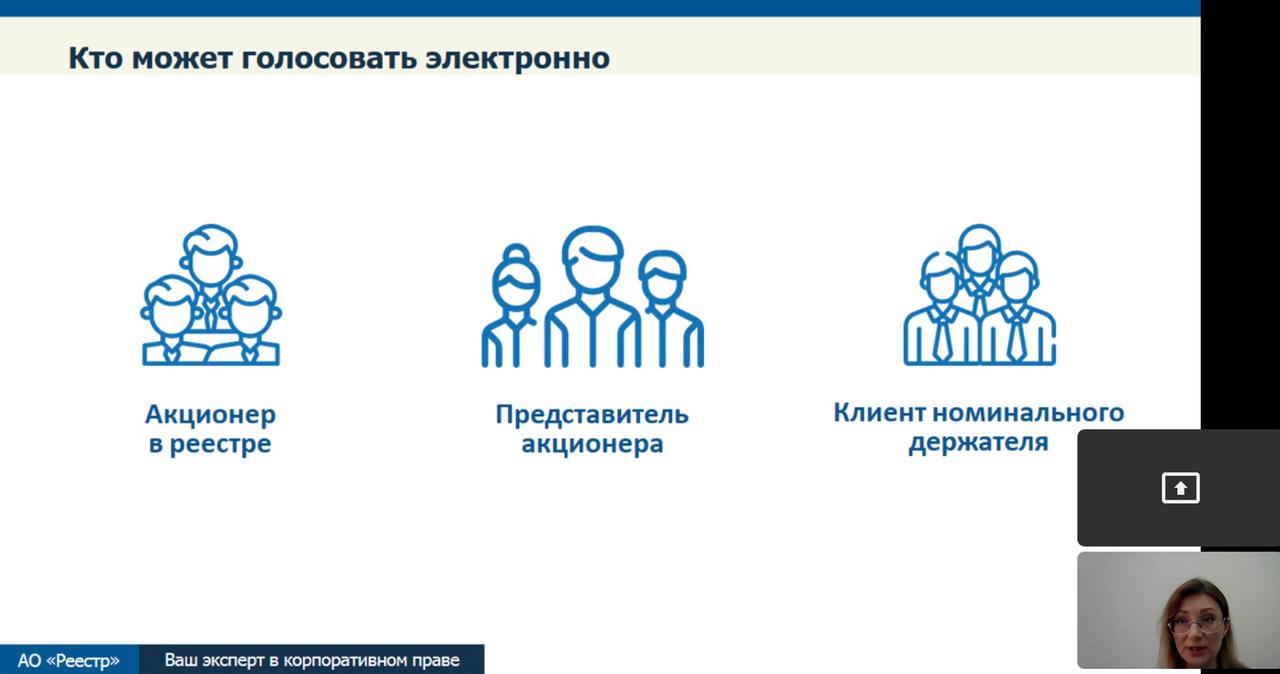 Кто может голосовать электронно

Акционер в реестре

Представитель акционера

Клиент номинального держателя

АО «Реестр»

Ваш эксперт в корпоративном праве